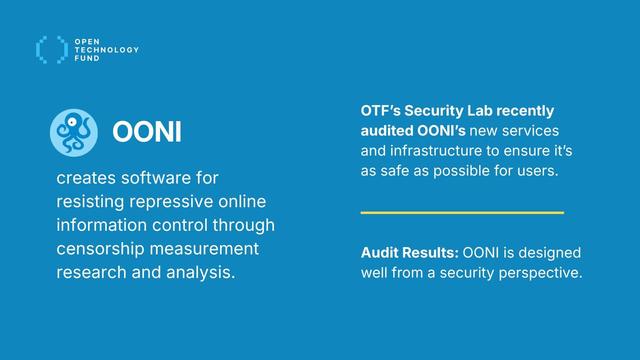 OPEN
TECHNOLOGY
FUND

OONI

creates software for resisting repressive online information control through censorship measurement research and analysis.

OTF's Security Lab recently audited OONI's new services and infrastructure to ensure it's as safe as possible for users.

Audit Results: OONI is designed well from a security perspective.